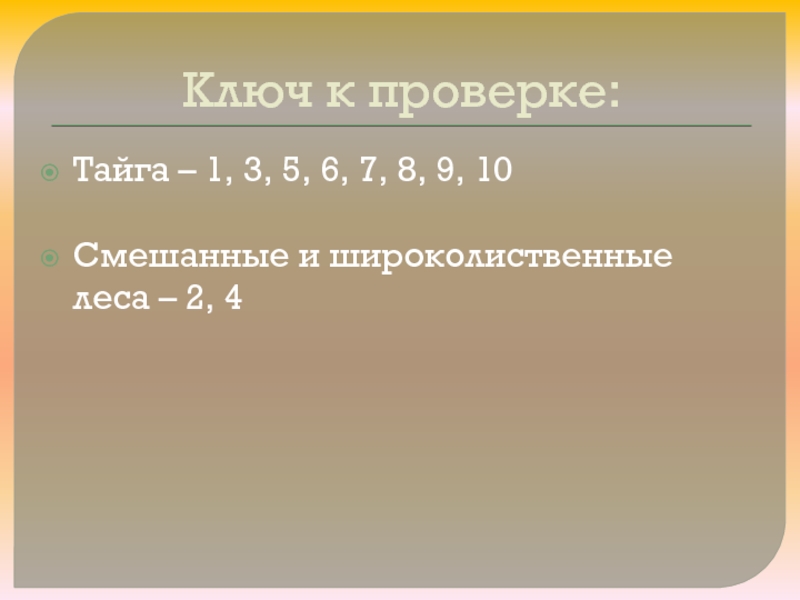 Ключ к проверке:

Тайга – 1, 3, 5, 6, 7, 8, 9, 10

Смешанные и широколиственные леса – 2, 4